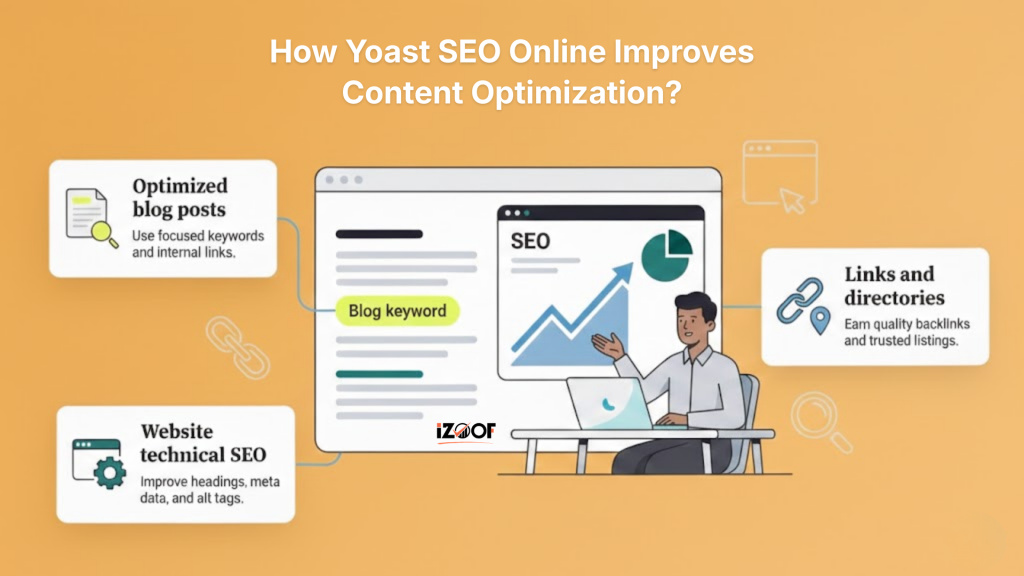 How Yoast SEO Online Improves Content Optimization?

Optimized blog posts
Use focused keywords and internal links.

Blog keyword

SEO

Links and directories
Earn quality backlinks and trusted listings.

Website technical SEO
Improve headings, meta data, and alt tags.

iZOOF